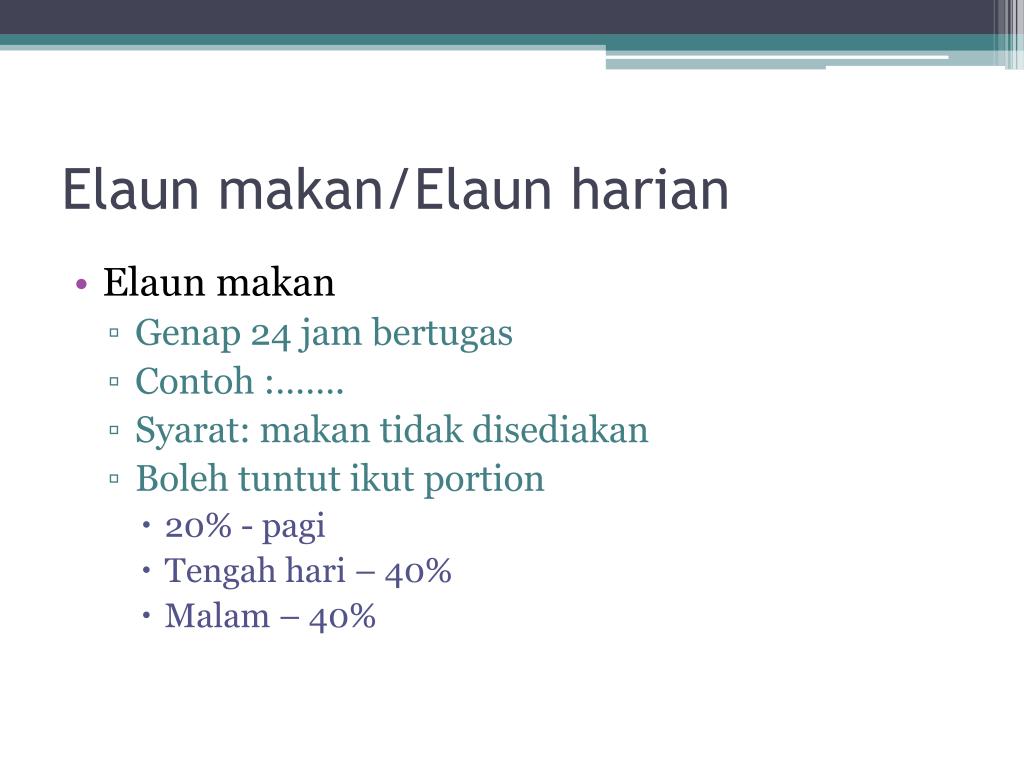 Elaun makan/Elaun harian

• Elaun makan
▫ Genap 24 jam bertugas
▫ Contoh :…….
▫ Syarat: makan tidak disediakan
▫ Boleh tuntut ikut portion
• 20% - pagi
• Tengah hari – 40%
• Malam – 40%